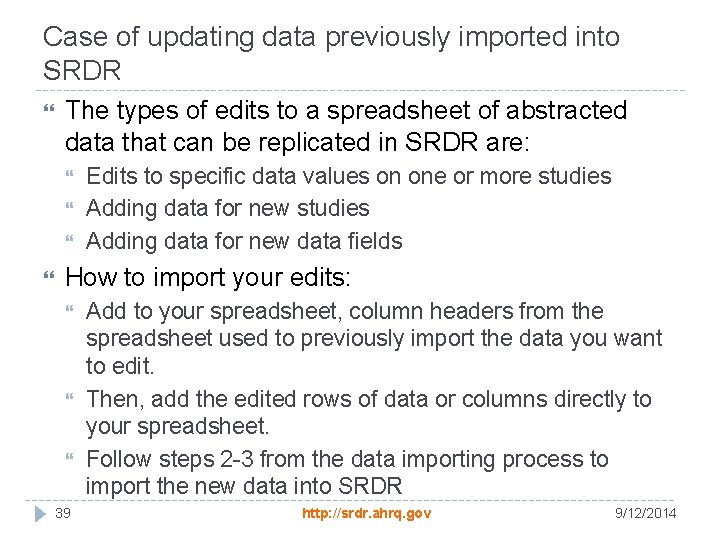 Case of updating data previously imported into SRDR

The types of edits to a spreadsheet of abstracted data that can be replicated in SRDR are:

Edits to specific data values on one or more studies

Adding data for new studies

Adding data for new data fields

How to import your edits:

Add to your spreadsheet, column headers from the spreadsheet used to previously import the data you want to edit.

Then, add the edited rows of data or columns directly to your spreadsheet.

Follow steps 2-3 from the data importing process to import the new data into SRDR

39

http://srdr.ahrq.gov

9/12/2014